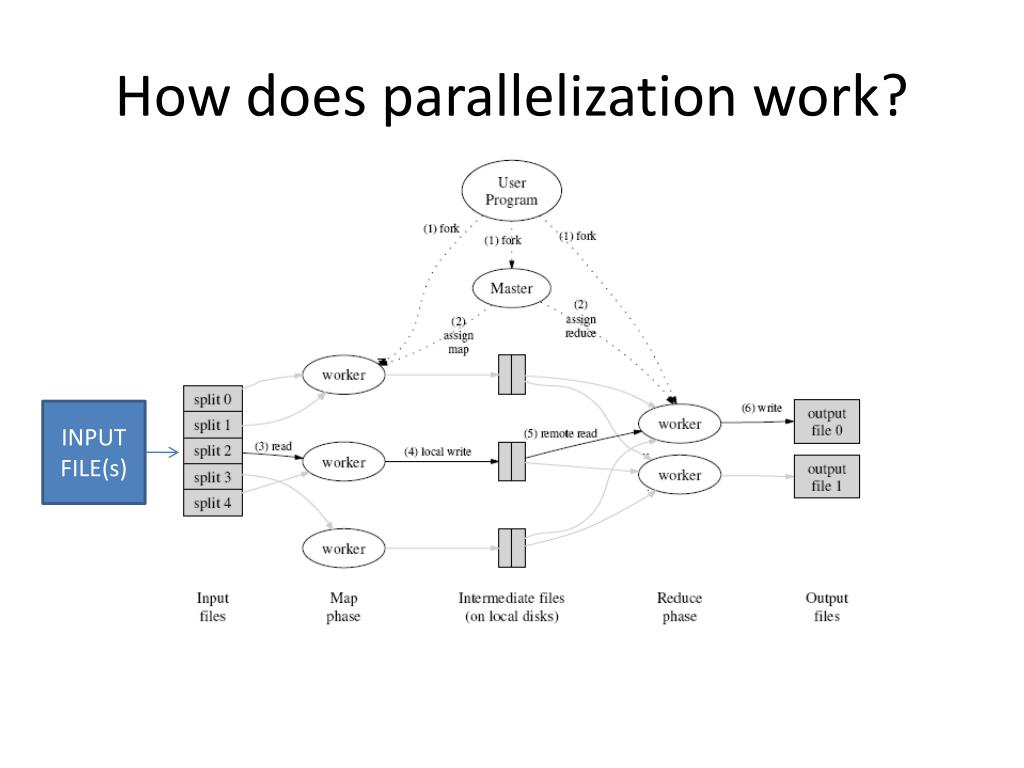 How does parallelization work?

User Program

(1) fork

(1) fork

(1) fork

Master

(2) assign map

(2) assign reduce

INPUT FILE(s)

split 0
split 1
split 2
split 3
split 4

(3) read

worker

worker

worker

(4) local write

(5) remote read

worker

worker

(6) write

output file 0

output file 1

Input files

Map phase

Intermediate files (on local disks)

Reduce phase

Output files